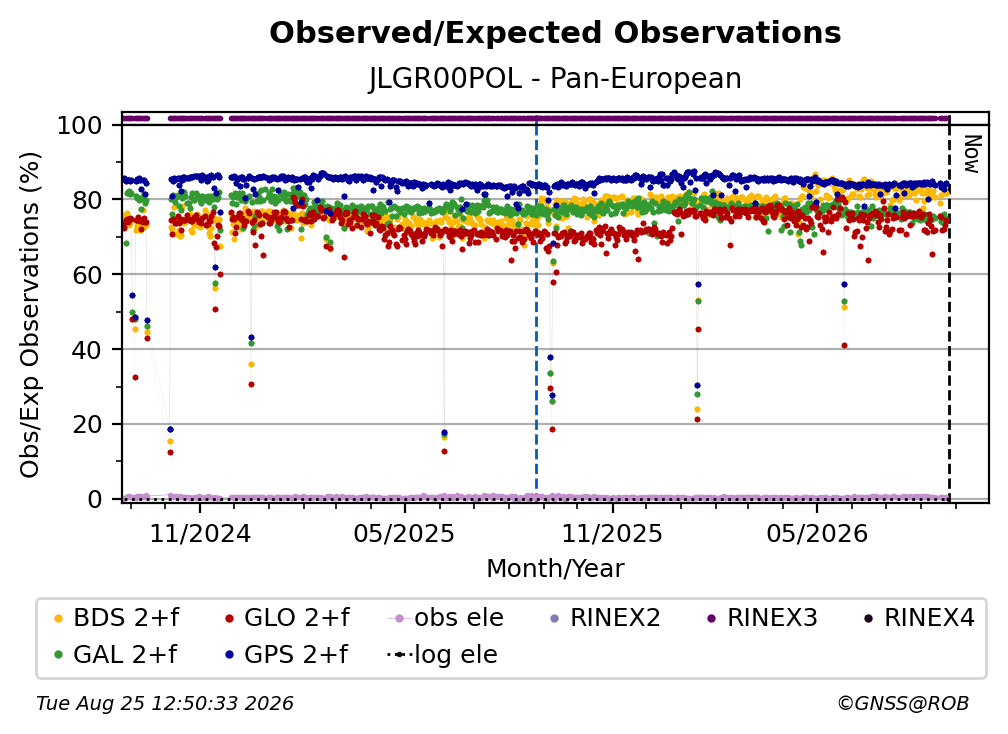 Observed/Expected Observations
JLGR00POL - Pan-European

Obs/Exp Observations (%)

100
80
60
40
20
0

Now

11/2024
05/2025
11/2025
05/2026

Month/Year

BDS 2+f
GLO 2+f
obs ele
RINEX2
RINEX3
RINEX4
GAL 2+f
GPS 2+f
log ele

Tue Aug 25 12:50:33 2026
©GNSS@ROB